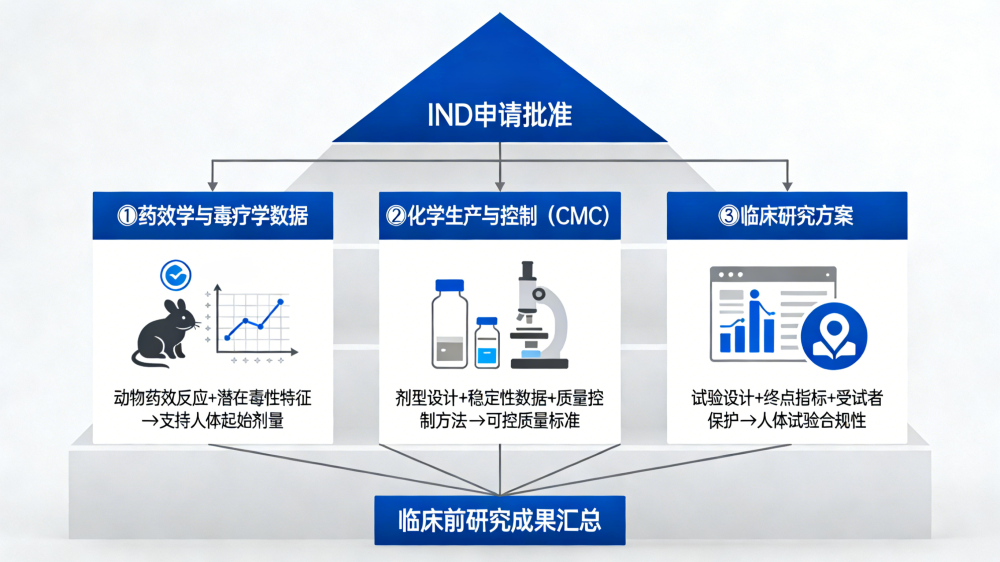 IND申请批准

①药效学与毒疗学数据

动物药效反应+潜在毒性特征→支持人体起始剂量

②化学生产与控制（CMC）

剂型设计+稳定性数据+质量控制方法→可控质量标准

③临床研究方案

试验设计+终点指标+受试者保护→人体试验合规性

临床前研究成果汇总